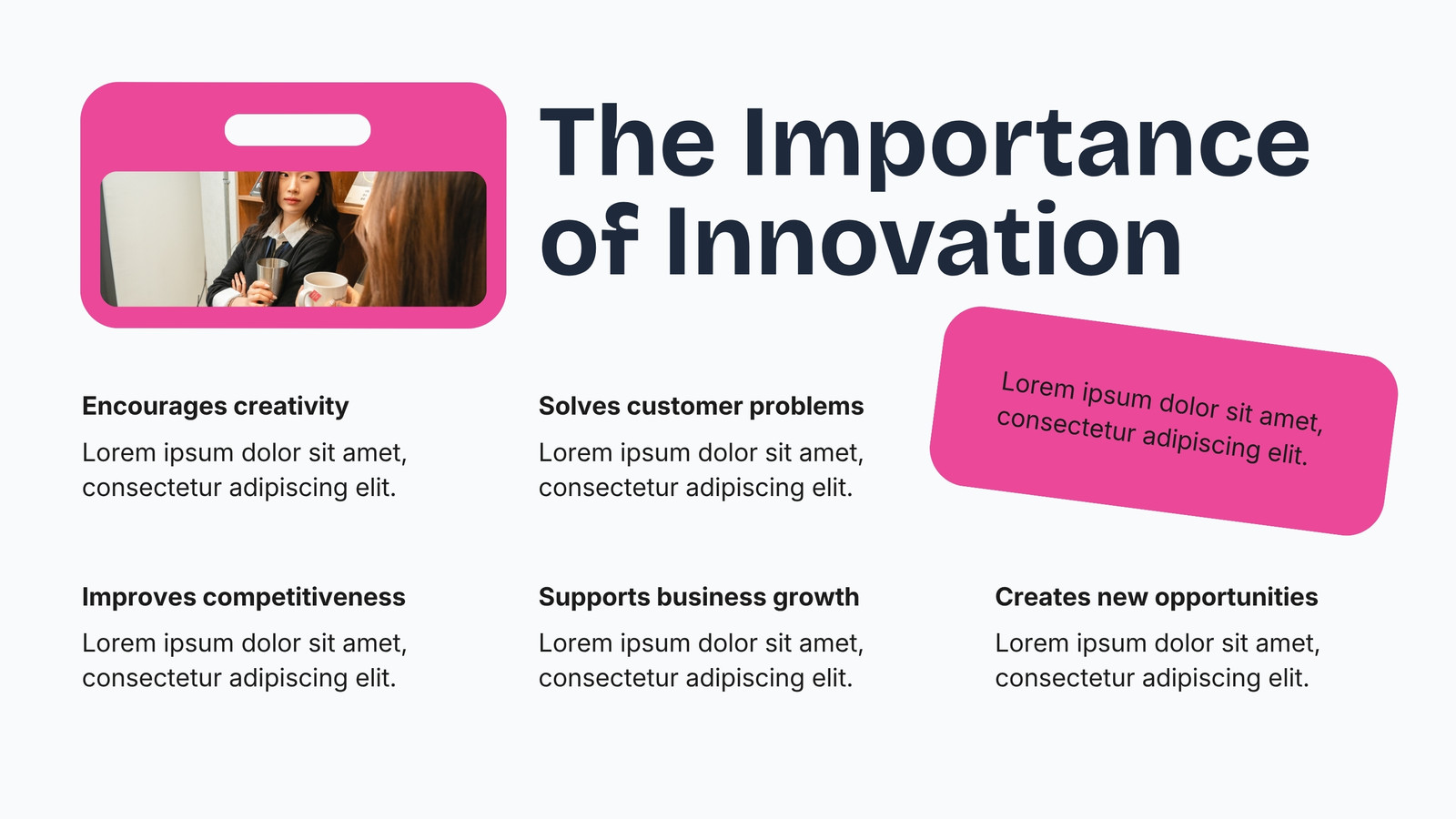 The Importance of Innovation

Lorem ipsum dolor sit amet, consectetur adipiscing elit.

Encourages creativity
Lorem ipsum dolor sit amet, consectetur adipiscing elit.

Solves customer problems
Lorem ipsum dolor sit amet, consectetur adipiscing elit.

Improves competitiveness
Lorem ipsum dolor sit amet, consectetur adipiscing elit.

Supports business growth
Lorem ipsum dolor sit amet, consectetur adipiscing elit.

Creates new opportunities
Lorem ipsum dolor sit amet, consectetur adipiscing elit.